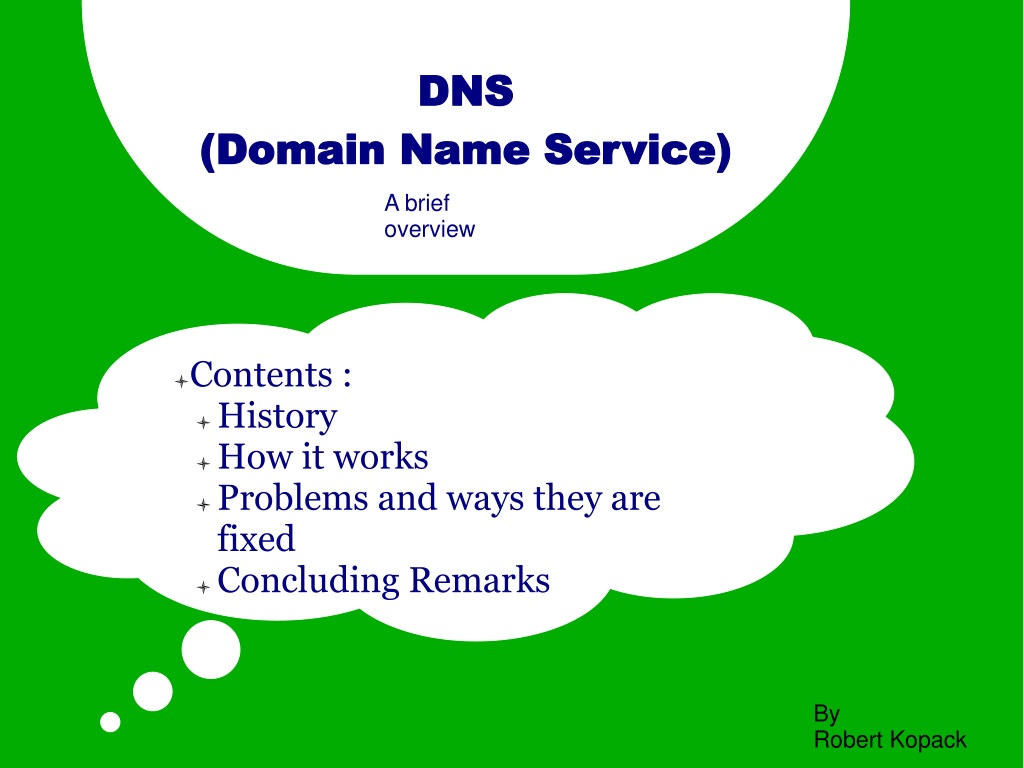 DNS
(Domain Name Service)

A brief overview

Contents :
History
How it works
Problems and ways they are fixed
Concluding Remarks

By
Robert Kopack